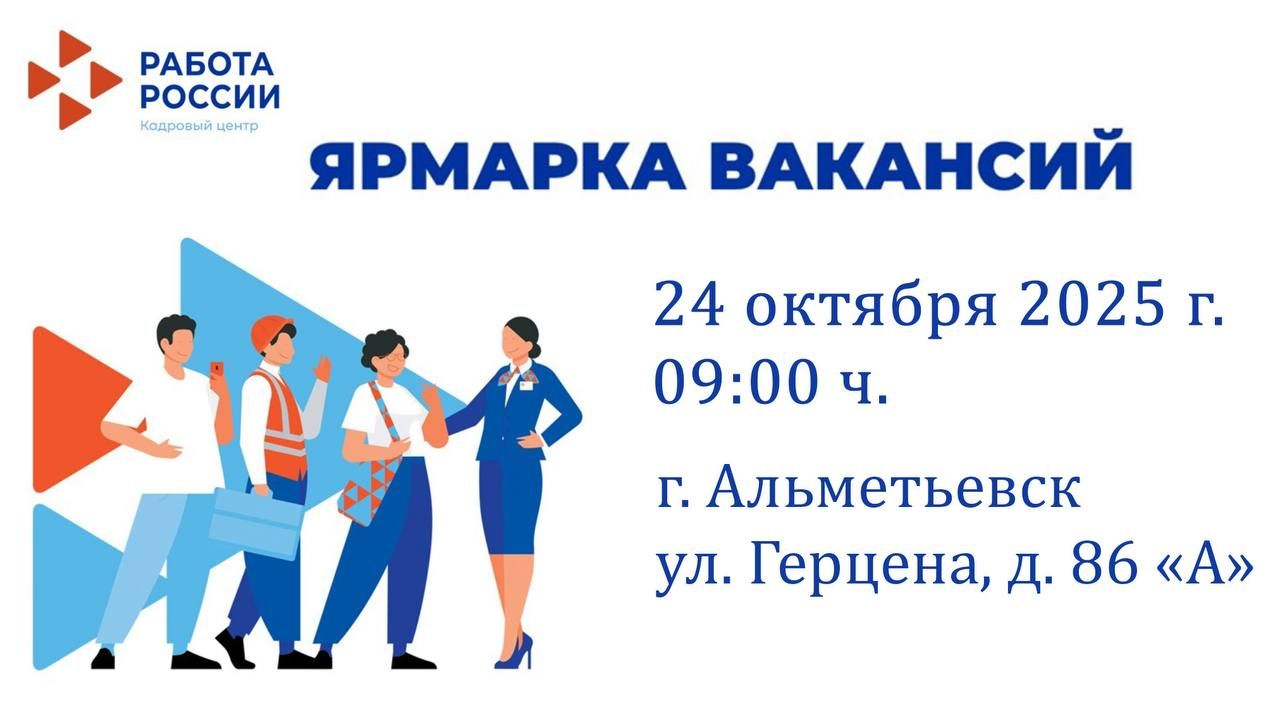 РАБОТА
РОССИИ
Кадровый центр

ЯРМАРКА ВАКАНСИЙ

24 октября 2025 г.
09:00 ч.

г. Альметьевск
ул. Герцена, д. 86 «А»